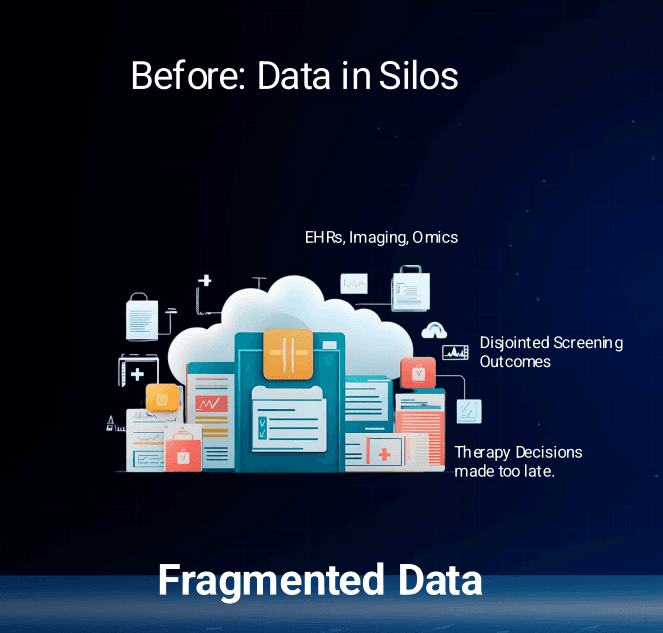 Before: Data in Silos

EHRs, Imaging, Omics

Disjointed Screening Outcomes

Therapy Decisions made too late.

Fragmented Data